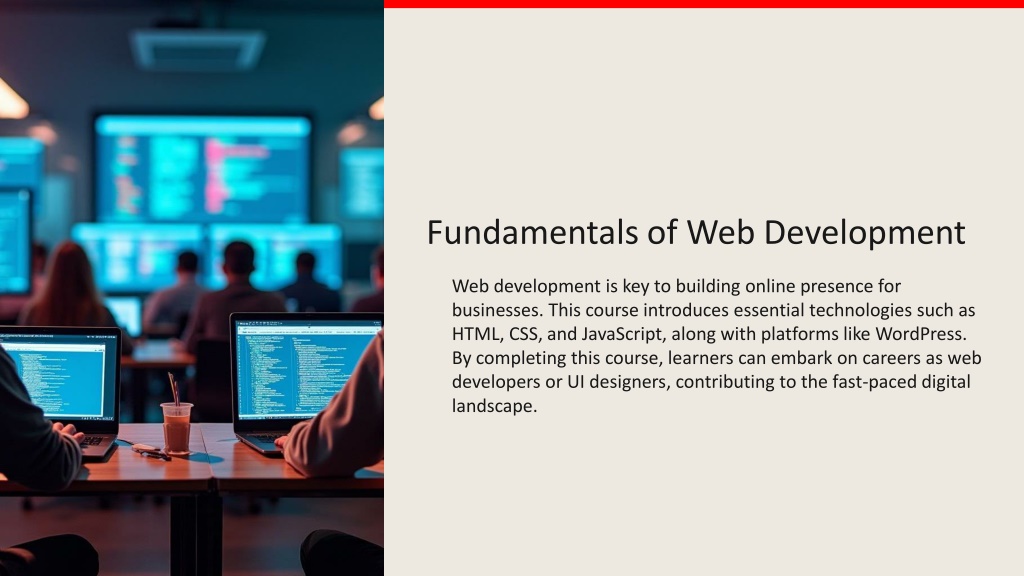 Fundamentals of Web Development

Web development is key to building online presence for businesses. This course introduces essential technologies such as HTML, CSS, and JavaScript, along with platforms like WordPress. By completing this course, learners can embark on careers as web developers or UI designers, contributing to the fast-paced digital landscape.